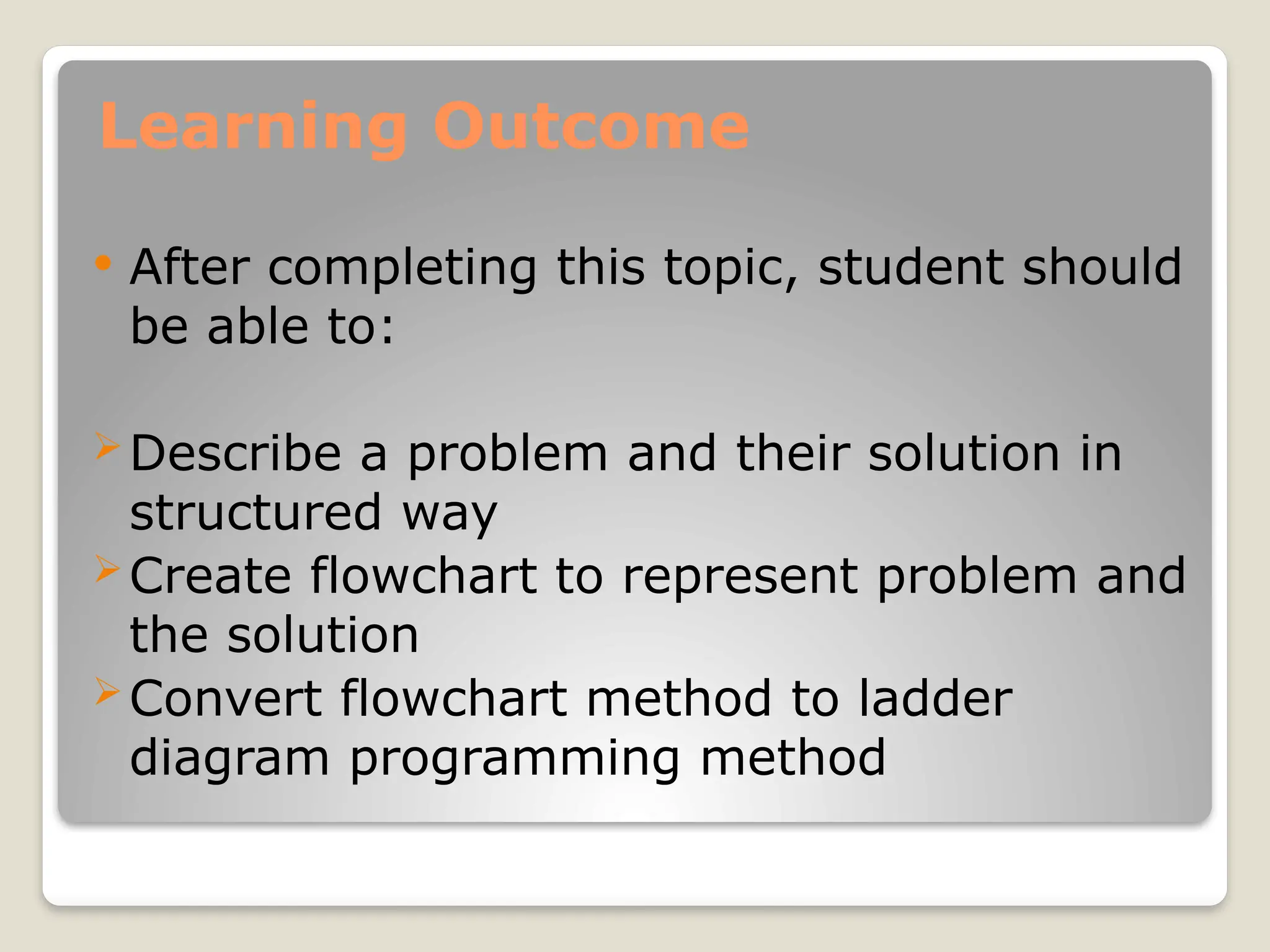 Learning Outcome

• After completing this topic, student should be able to:

➢ Describe a problem and their solution in structured way
➢ Create flowchart to represent problem and the solution
➢ Convert flowchart method to ladder diagram programming method